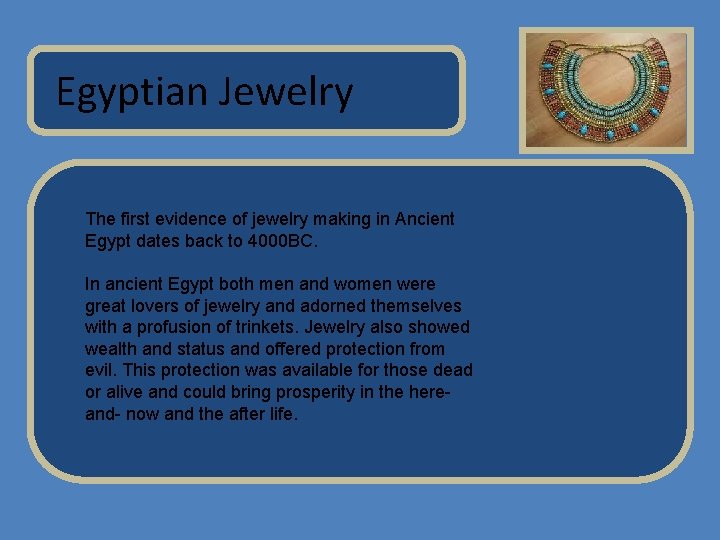 Egyptian Jewelry

The first evidence of jewelry making in Ancient Egypt dates back to 4000BC.

In ancient Egypt both men and women were great lovers of jewelry and adorned themselves with a profusion of trinkets. Jewelry also showed wealth and status and offered protection from evil. This protection was available for those dead or alive and could bring prosperity in the here-and- now and the after life.